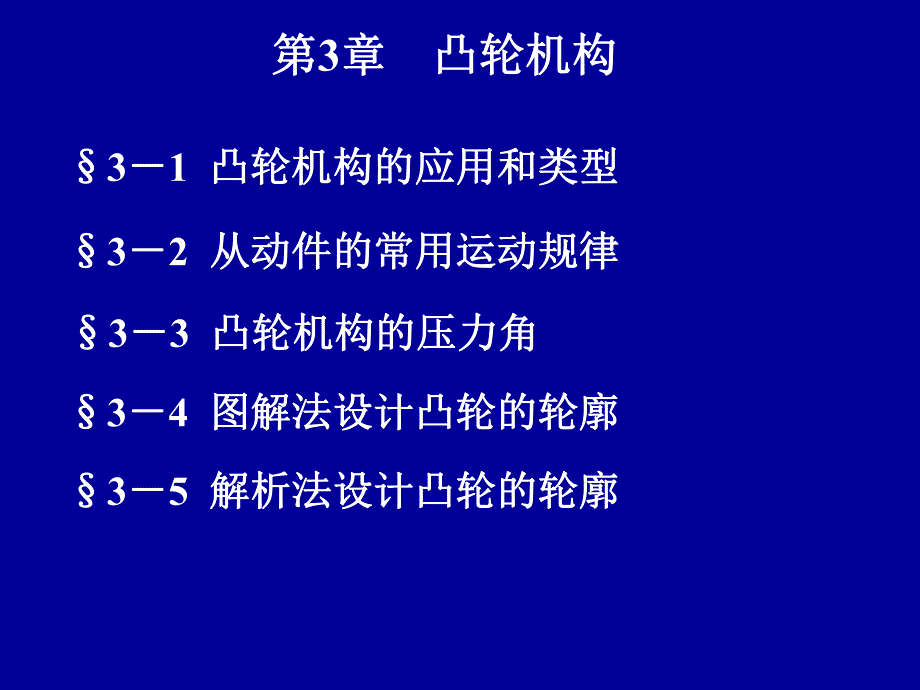 第3章　凸轮机构

§3－1 凸轮机构的应用和类型

§3－2 从动件的常用运动规律

§3－3 凸轮机构的压力角

§3－4 图解法设计凸轮的轮廓

§3－5 解析法设计凸轮的轮廓